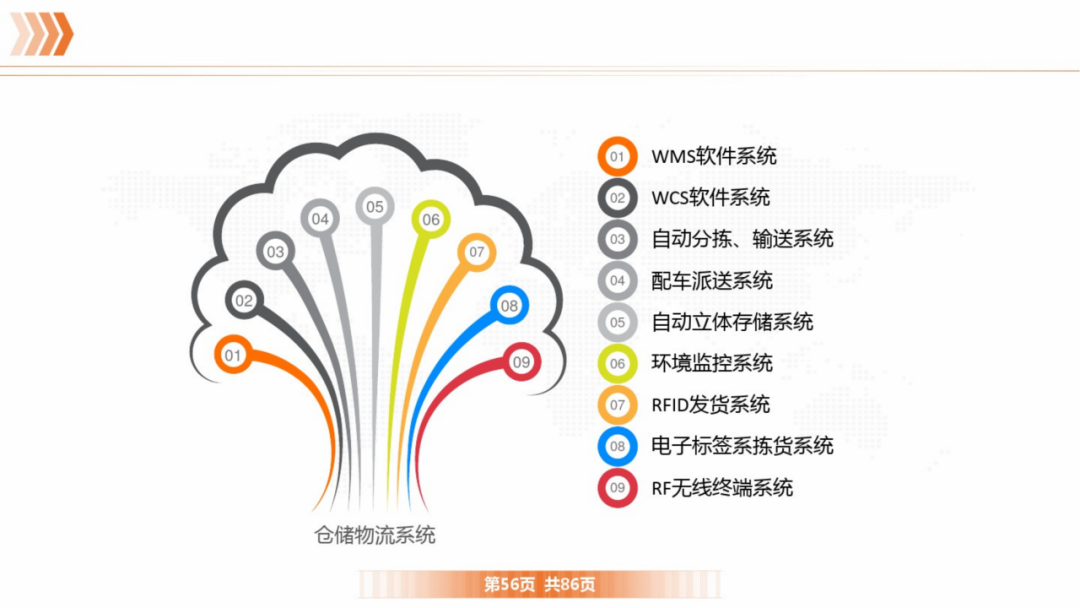 01
02
03
04
05
06
07
08
09

仓储物流系统

01 WMS软件系统
02 WCS软件系统
03 自动分拣、输送系统
04 配车派送系统
05 自动立体存储系统
06 环境监控系统
07 RFID发货系统
08 电子标签系拣货系统
09 RF无线终端系统

第56页 共86页